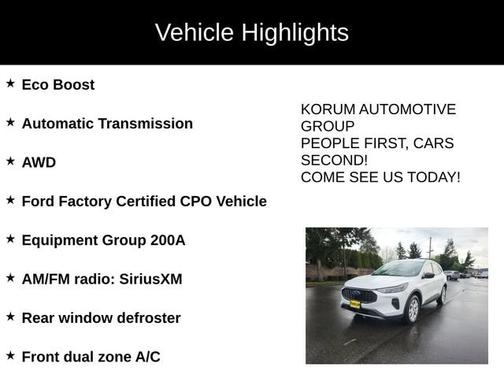 Vehicle Highlights

★ Eco Boost

★ Automatic Transmission

★ AWD

★ Ford Factory Certified CPO Vehicle

★ Equipment Group 200A

★ AM/FM radio: SiriusXM

★ Rear window defroster

★ Front dual zone A/C

KORUM AUTOMOTIVE GROUP
PEOPLE FIRST, CARS SECOND!
COME SEE US TODAY!